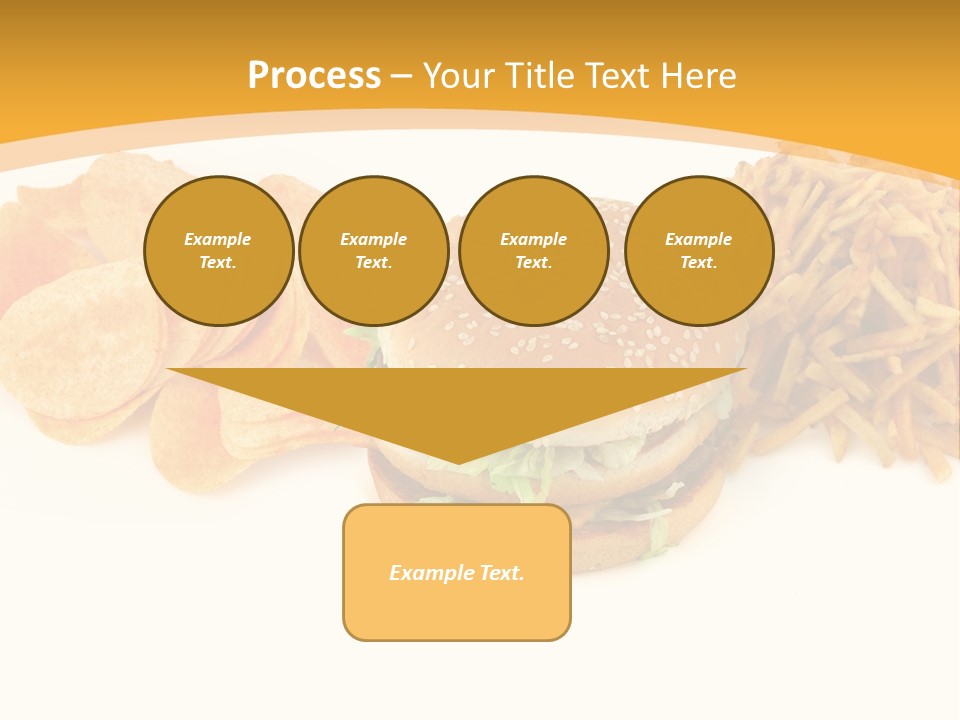 Process – Your Title Text Here

Example Text.

Example Text.

Example Text.

Example Text.

Example Text.